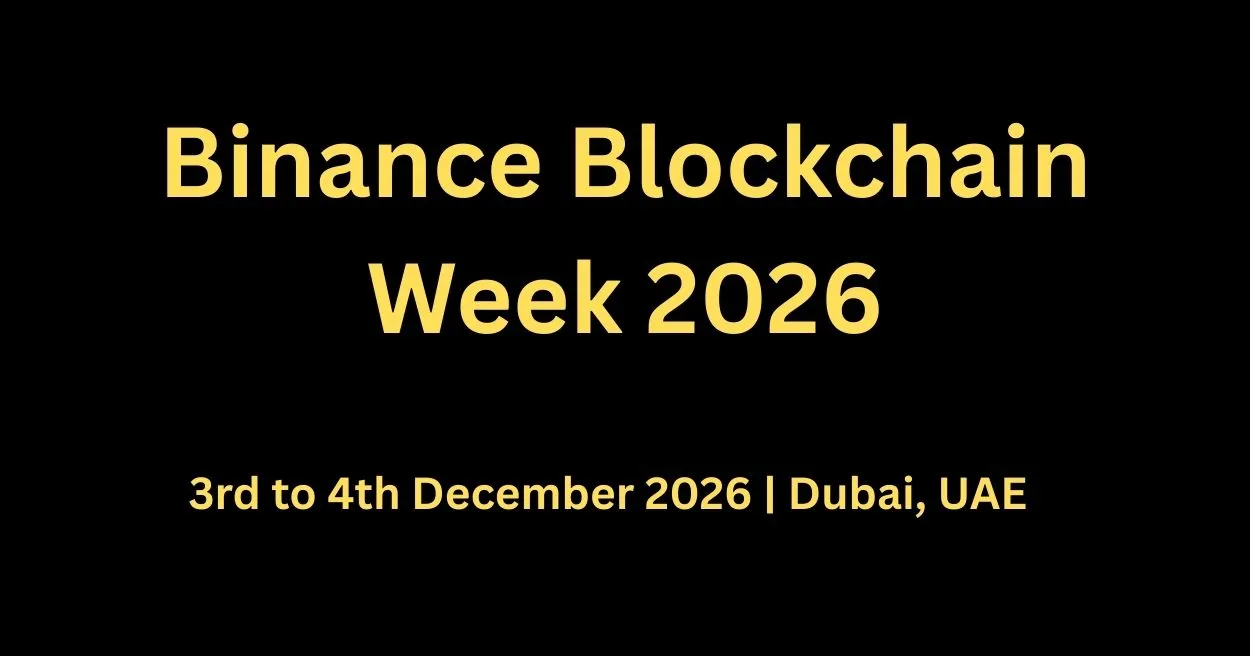 Binance Blockchain Week 2026

3rd to 4th December 2026 | Dubai, UAE